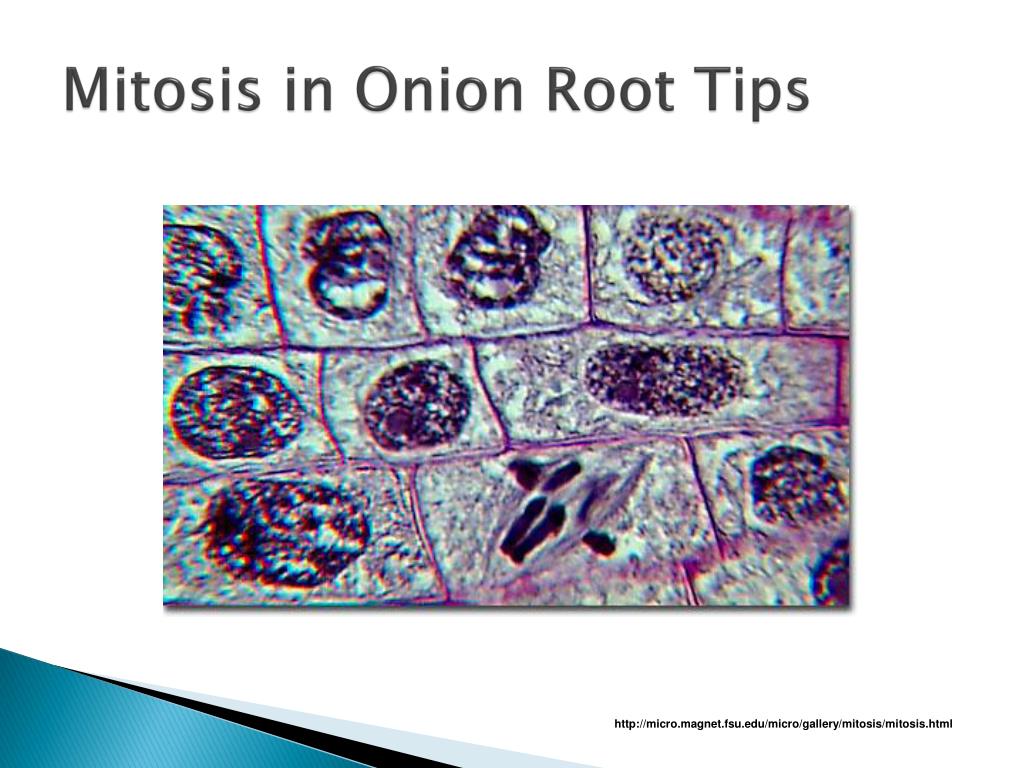 Mitosis in Onion Root Tips

http://micro.magnet.fsu.edu/micro/gallery/mitosis/mitosis.html